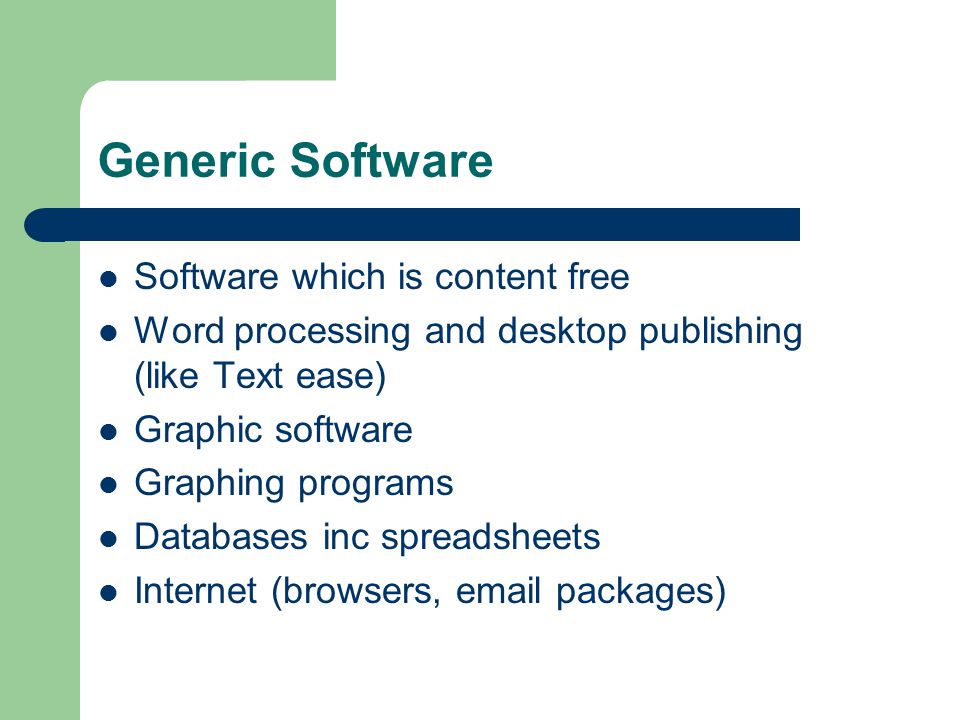 Generic Software

- Software which is content free
- Word processing and desktop publishing (like Text ease)
- Graphic software
- Graphing programs
- Databases inc spreadsheets
- Internet (browsers, email packages)